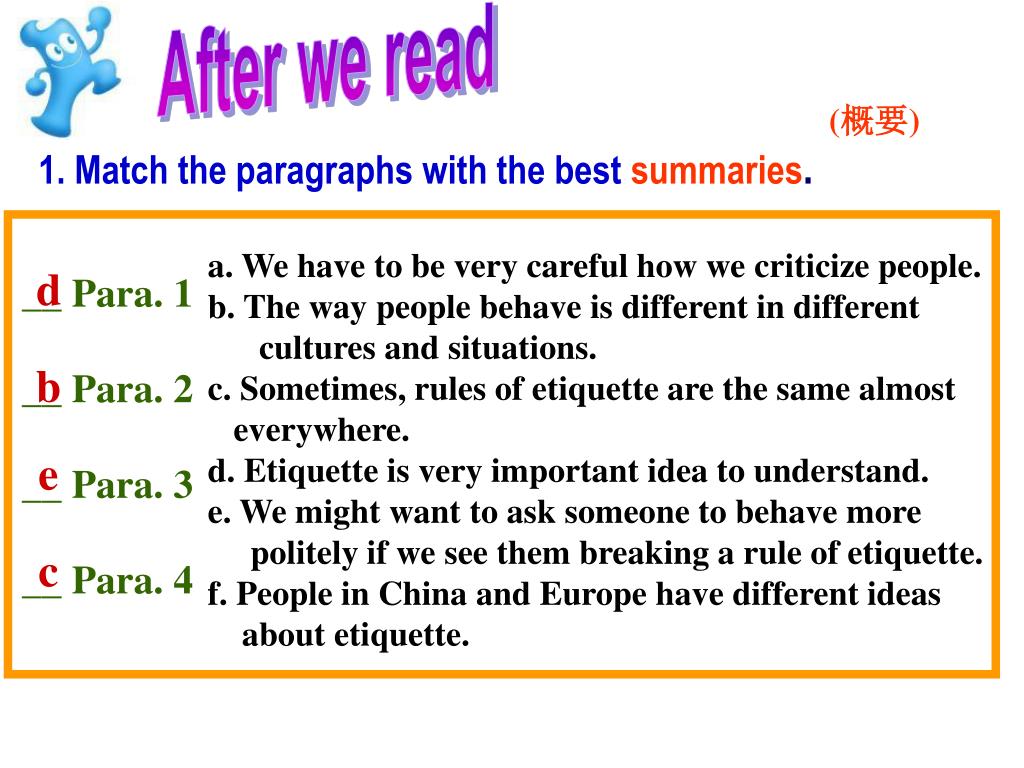 After we read

(概要)

1. Match the paragraphs with the best summaries.

d Para. 1

b Para. 2

e Para. 3

c Para. 4

a. We have to be very careful how we criticize people.
b. The way people behave is different in different cultures and situations.
c. Sometimes, rules of etiquette are the same almost everywhere.
d. Etiquette is very important idea to understand.
e. We might want to ask someone to behave more politely if we see them breaking a rule of etiquette.
f. People in China and Europe have different ideas about etiquette.